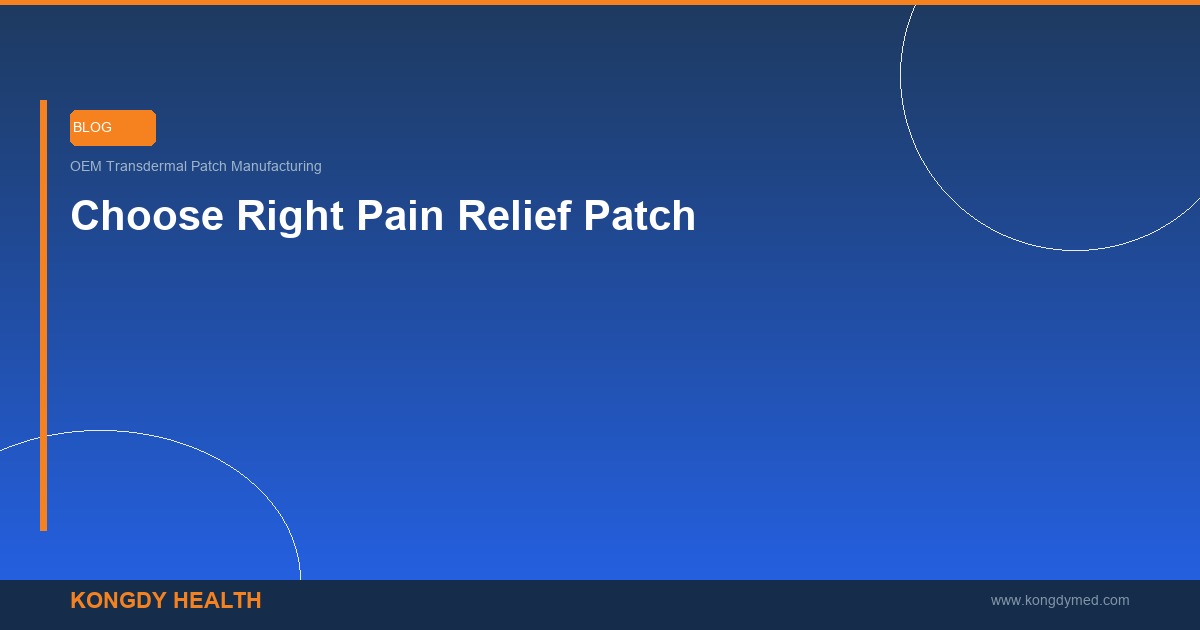 BLOG

OEM Transdermal Patch Manufacturing

Choose Right Pain Relief Patch

KONGDY HEALTH

www.kongdymed.com